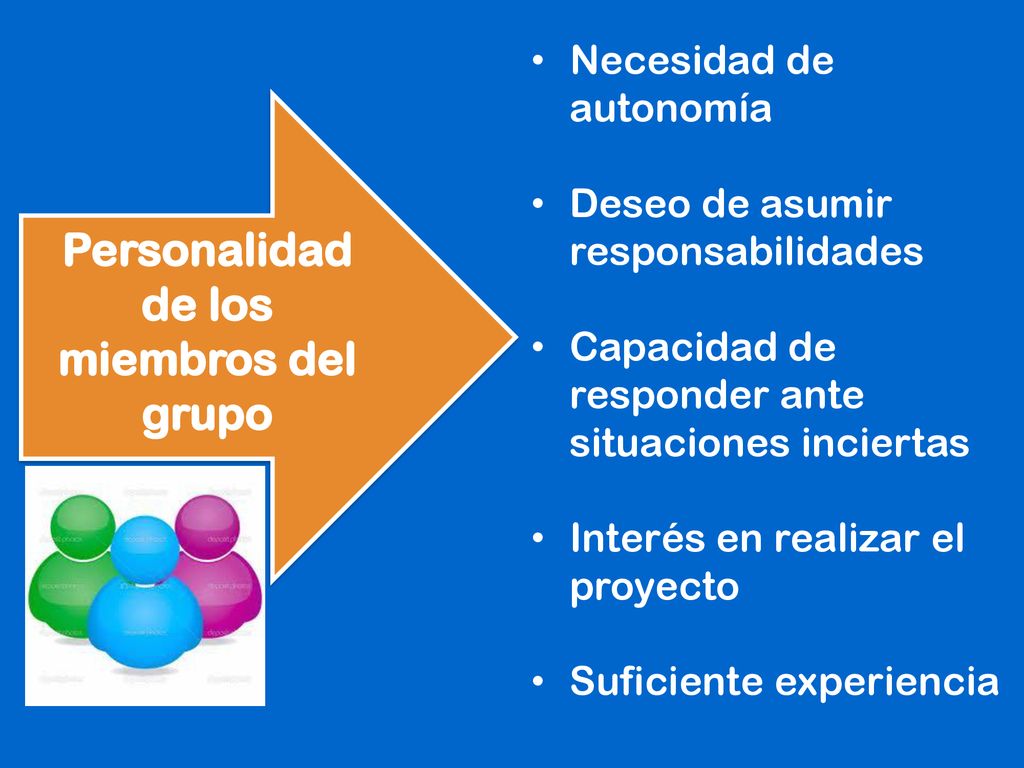 Personalidad de los miembros del grupo

• Necesidad de autonomía

• Deseo de asumir responsabilidades

• Capacidad de responder ante situaciones inciertas

• Interés en realizar el proyecto

• Suficiente experiencia